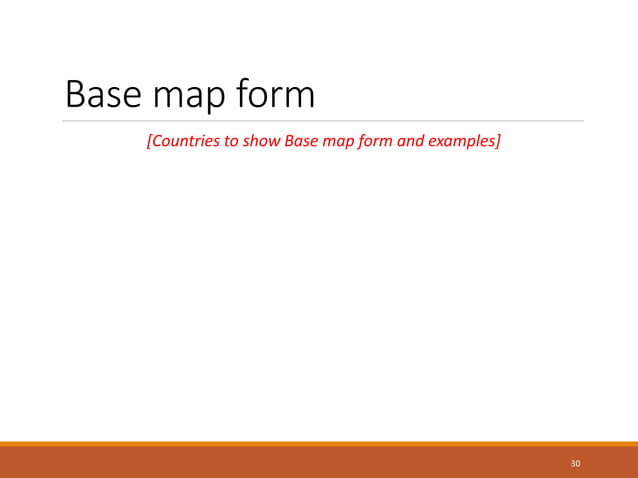 Base map form

[Countries to show Base map form and examples]

30